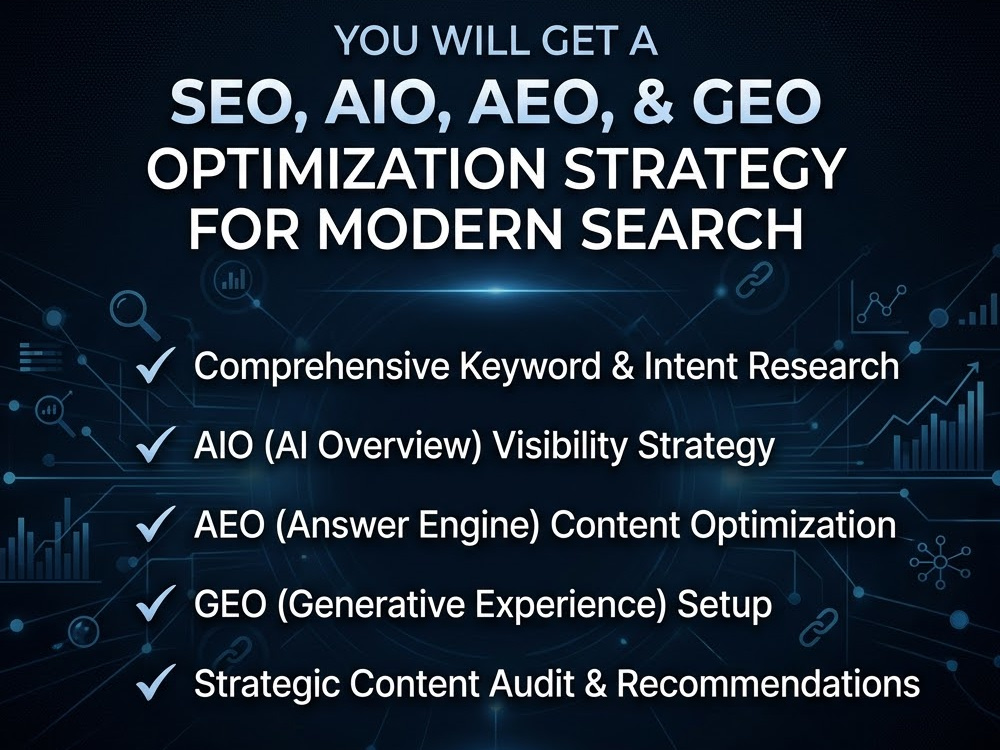 YOU WILL GET A
SEO, AIO, AEO, & GEO
OPTIMIZATION STRATEGY
FOR MODERN SEARCH

✓ Comprehensive Keyword & Intent Research
✓ AIO (AI Overview) Visibility Strategy
✓ AEO (Answer Engine) Content Optimization
✓ GEO (Generative Experience) Setup
✓ Strategic Content Audit & Recommendations